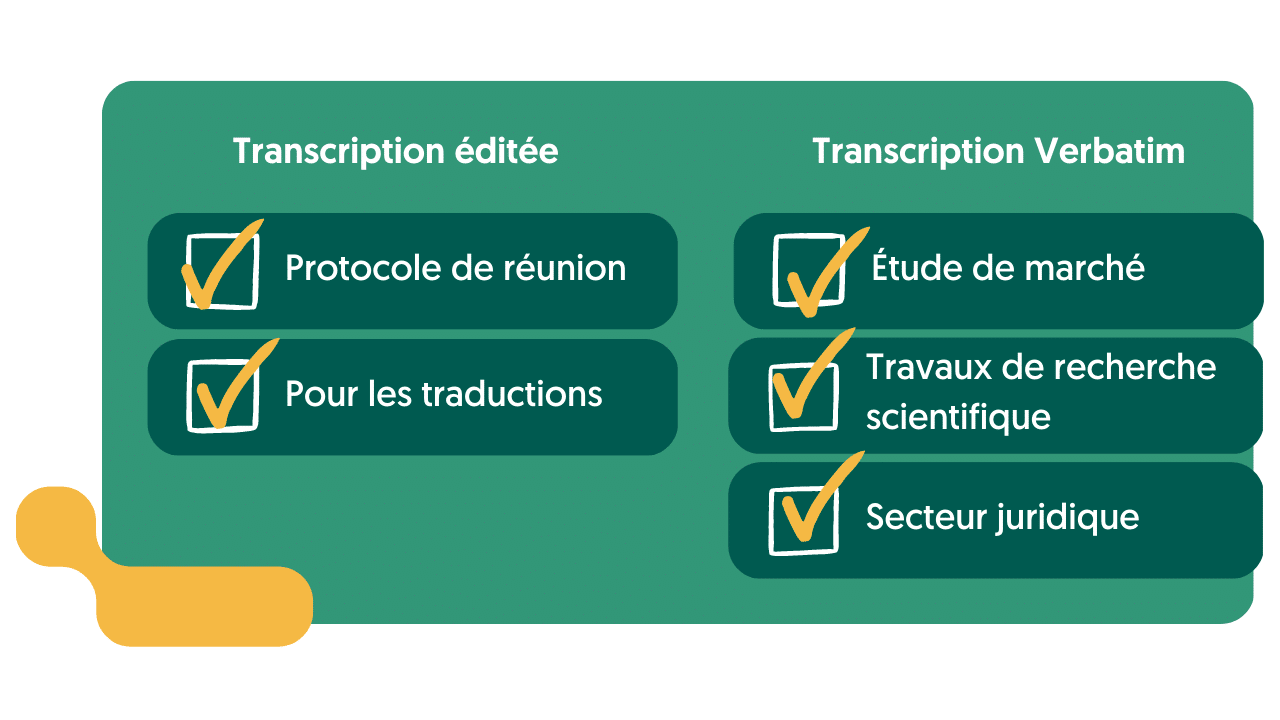 Transcription éditée

Protocole de réunion

Pour les traductions

Transcription Verbatim

Étude de marché

Travaux de recherche scientifique

Secteur juridique